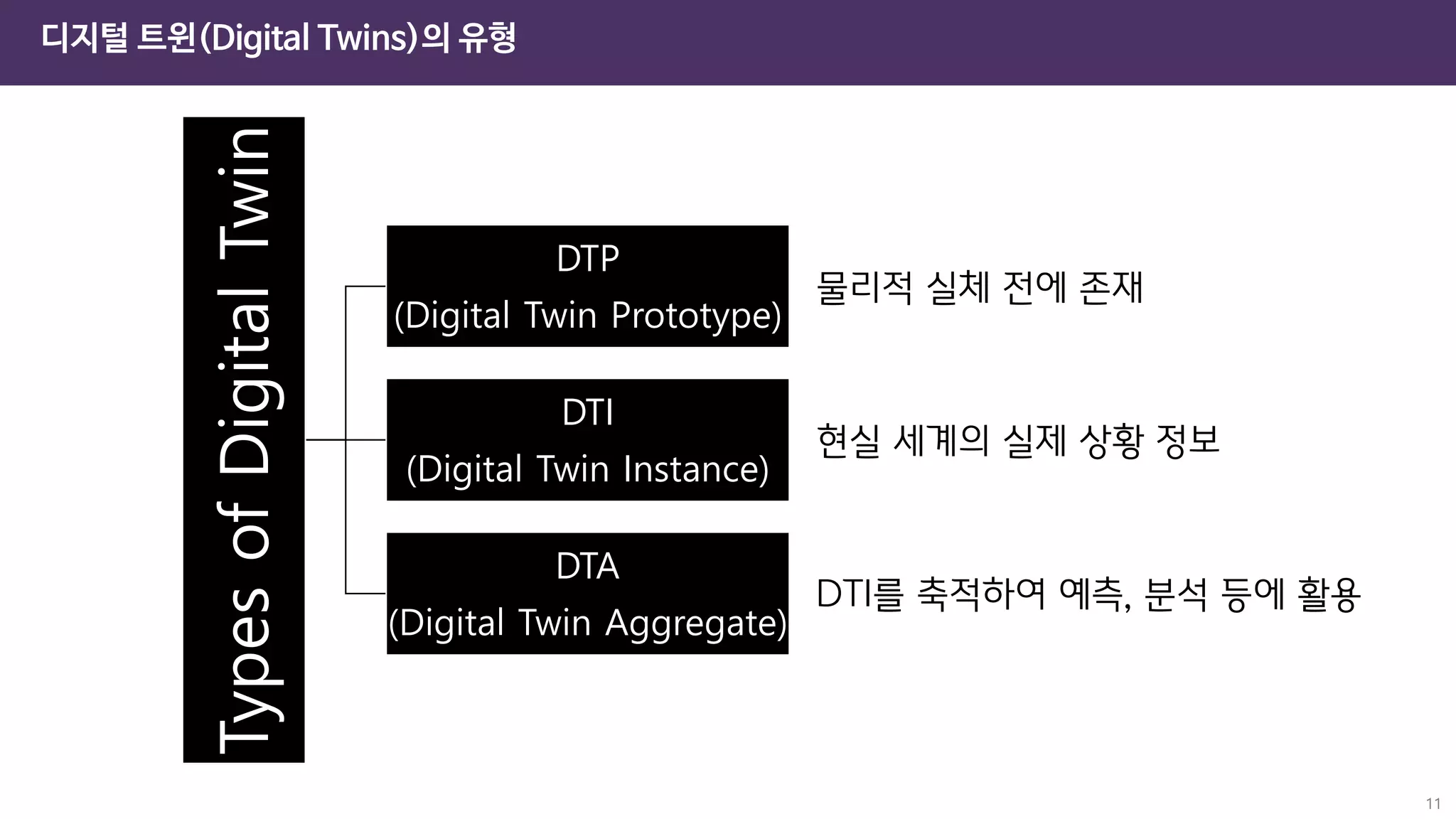 디지털 트윈(Digital Twins)의 유형

Types of Digital Twin

DTP
(Digital Twin Prototype)

물리적 실체 전에 존재

DTI
(Digital Twin Instance)

현실 세계의 실제 상황 정보

DTA
(Digital Twin Aggregate)

DTI를 축적하여 예측, 분석 등에 활용

11